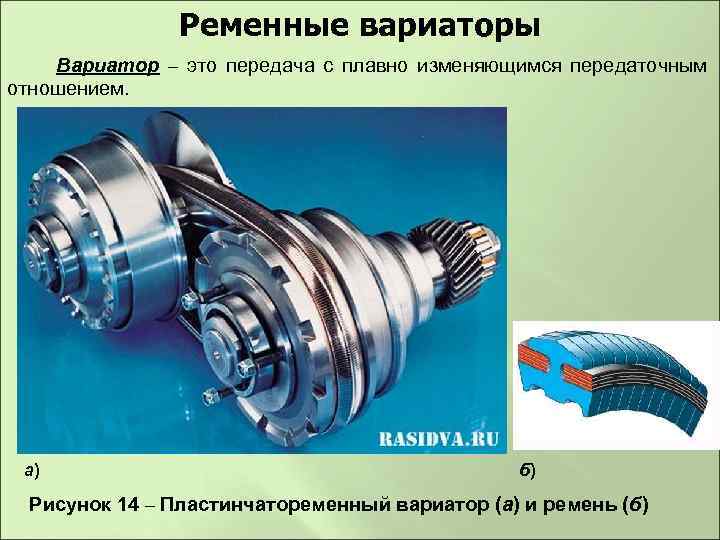 Ременные вариаторы

Вариатор – это передача с плавно изменяющимся передаточным отношением.

RASIDVA.RU

а)

б)

Рисунок 14 – Пластинчатоременный вариатор (а) и ремень (б)